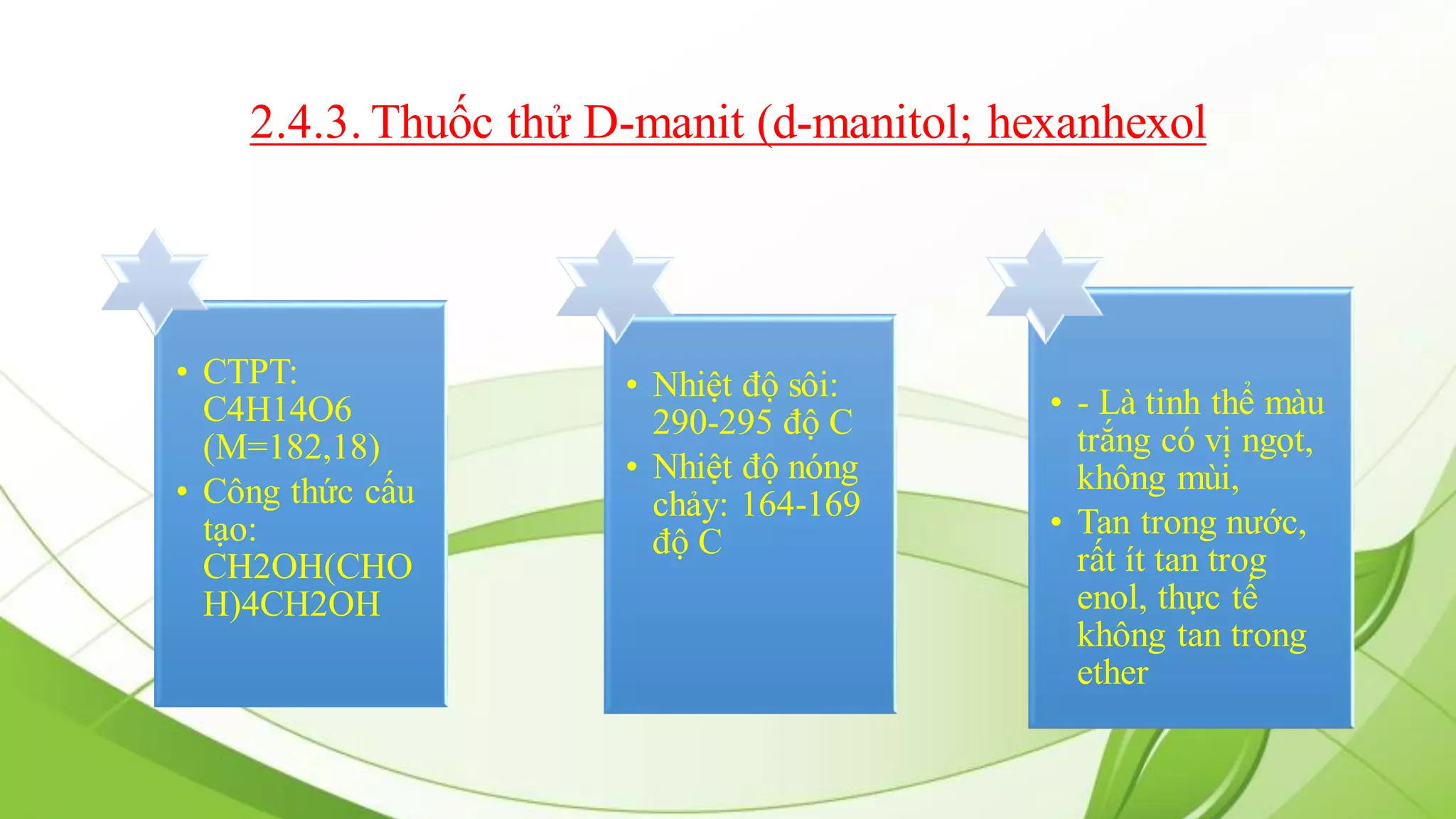 2.4.3. Thuốc thử D-manit (d-manitol; hexanhexol

• CTPT: C4H14O6 (M=182,18)
• Công thức cấu tạo: CH2OH(CHOH)4CH2OH

• Nhiệt độ sôi: 290-295 độ C
• Nhiệt độ nóng chảy: 164-169 độ C

• - Là tinh thể màu trắng có vị ngọt, không mùi,
• Tan trong nước, rất ít tan trog enol, thực tế không tan trong ether